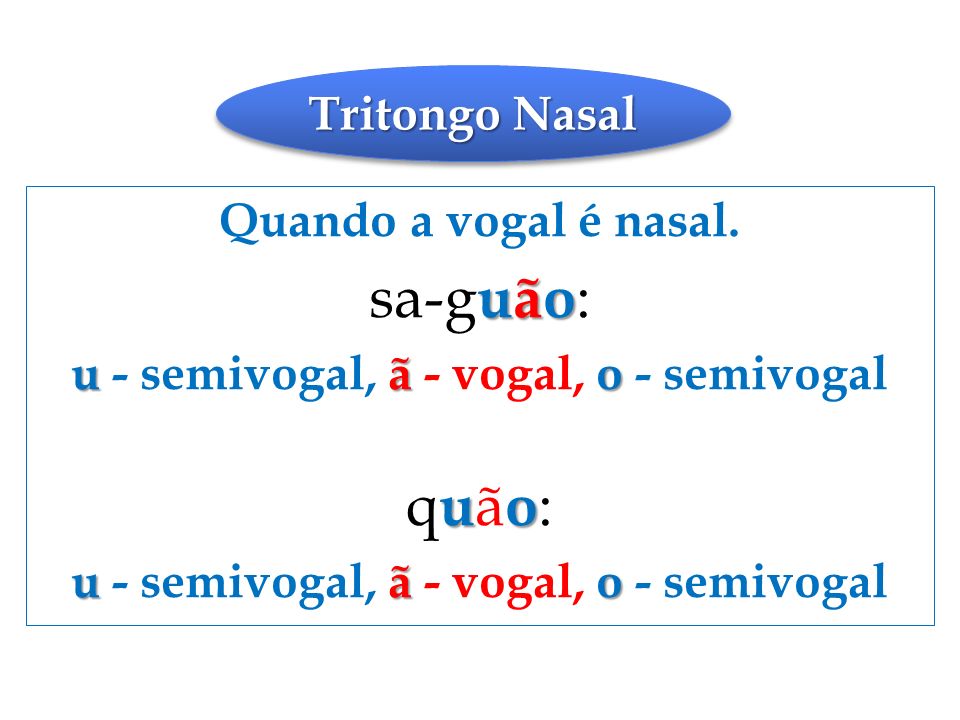 Tritongo Nasal

Quando a vogal é nasal.

sa-guão:

u - semivogal, ã - vogal, o - semivogal

quão:

u - semivogal, ã - vogal, o - semivogal